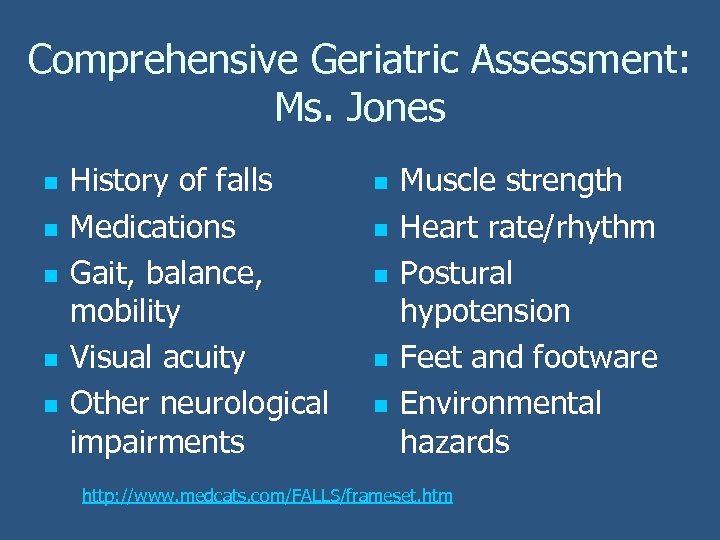 Comprehensive Geriatric Assessment: Ms. Jones

- History of falls
- Medications
- Gait, balance, mobility
- Visual acuity
- Other neurological impairments

- Muscle strength
- Heart rate/rhythm
- Postural hypotension
- Feet and footware
- Environmental hazards

http://www.medcats.com/FALLS/frameset.htm